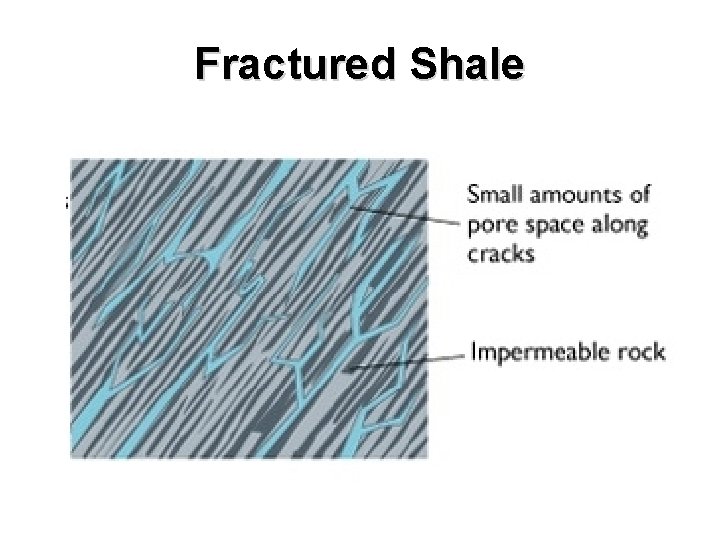 Fractured Shale

Small amounts of pore space along cracks

Impermeable rock